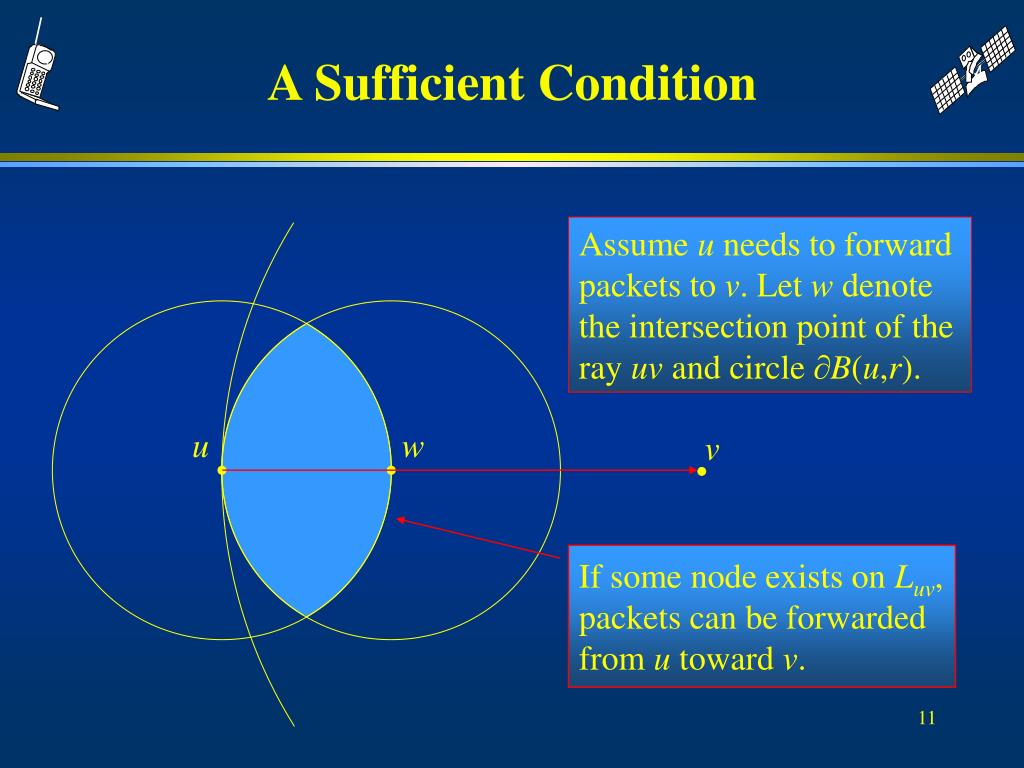 A Sufficient Condition

Assume $u$ needs to forward packets to $v$. Let $w$ denote the intersection point of the ray $uv$ and circle $\partial B(u,r)$.

$u$

$w$

$v$

If some node exists on $L_{uv}$, packets can be forwarded from $u$ toward $v$.

11